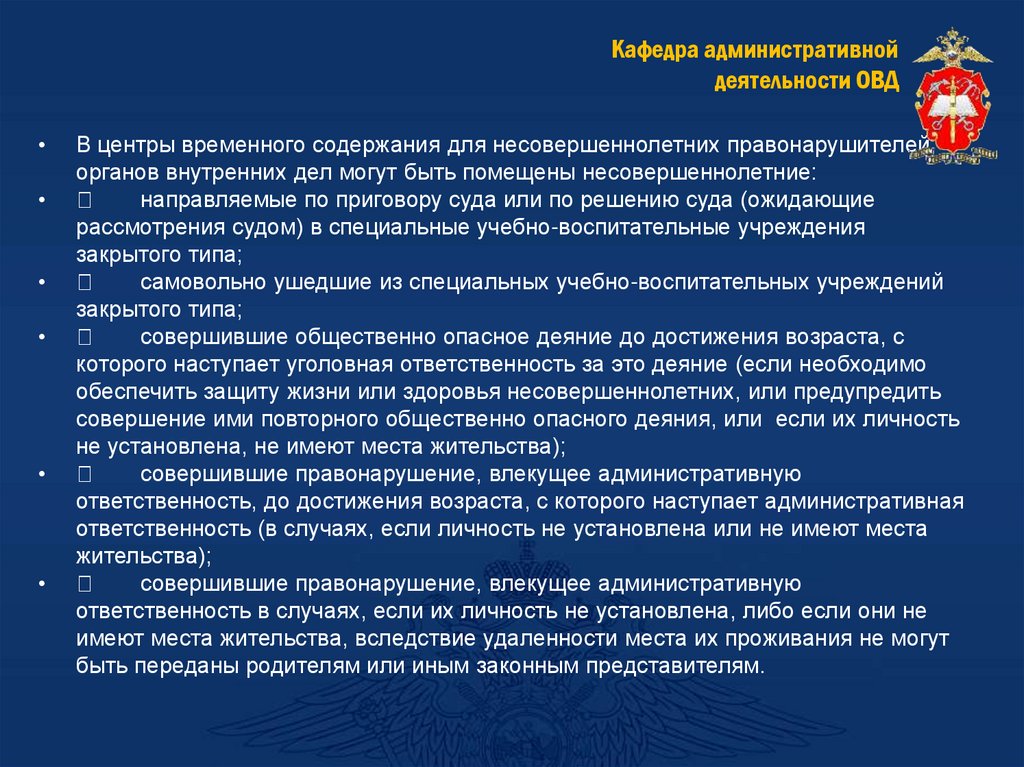 Кафедра административной деятельности ОВД

• В центры временного содержания для несовершеннолетних правонарушителей органов внутренних дел могут быть помещены несовершеннолетние:
• направляемые по приговору суда или по решению суда (ожидающие рассмотрения судом) в специальные учебно-воспитательные учреждения закрытого типа;
• самовольно ушедшие из специальных учебно-воспитательных учреждений закрытого типа;
• совершившие общественно опасное деяние до достижения возраста, с которого наступает уголовная ответственность за это деяние (если необходимо обеспечить защиту жизни или здоровья несовершеннолетних, или предупредить совершение ими повторного общественно опасного деяния, или если их личность не установлена, не имеют места жительства);
• совершившие правонарушение, влекущее административную ответственность, до достижения возраста, с которого наступает административная ответственность (в случаях, если личность не установлена или не имеют места жительства);
• совершившие правонарушение, влекущее административную ответственность в случаях, если их личность не установлена, либо если они не имеют места жительства, вследствие удаленности места их проживания не могут быть переданы родителям или иным законным представителям.